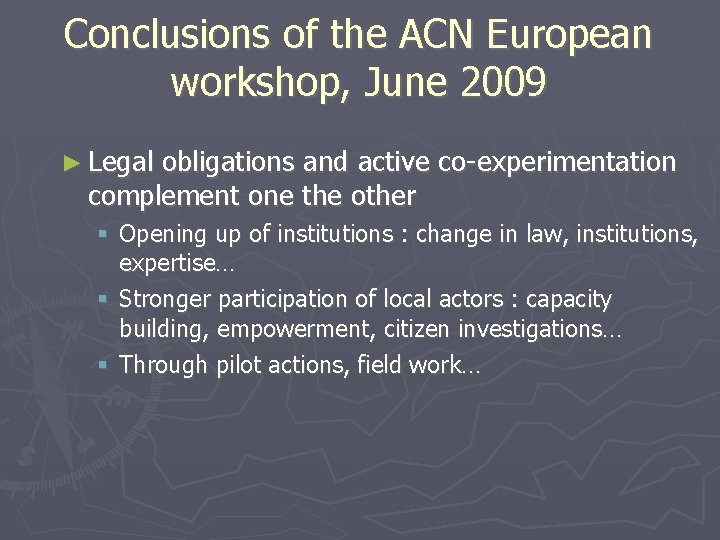 Conclusions of the ACN European workshop, June 2009

► Legal obligations and active co-experimentation complement one the other

▪ Opening up of institutions : change in law, institutions, expertise…

▪ Stronger participation of local actors : capacity building, empowerment, citizen investigations…

▪ Through pilot actions, field work…